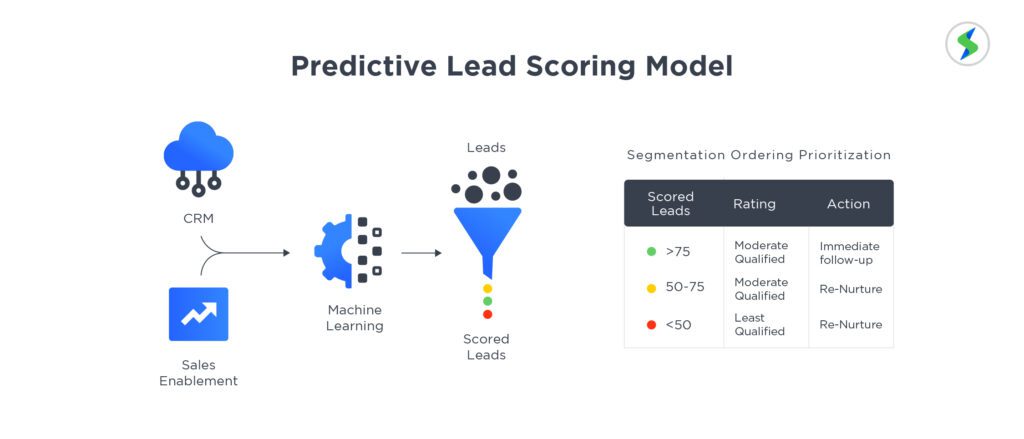 Predictive Lead Scoring Model

CRM

Sales Enablement

Machine Learning

Leads

Scored Leads

Segmentation Ordering Prioritization

| Scored Leads | Rating | Action |
|---|---|---|
| >75 | Moderate Qualified | Immediate follow-up |
| 50-75 | Moderate Qualified | Re-Nurture |
| <50 | Least Qualified | Re-Nurture |